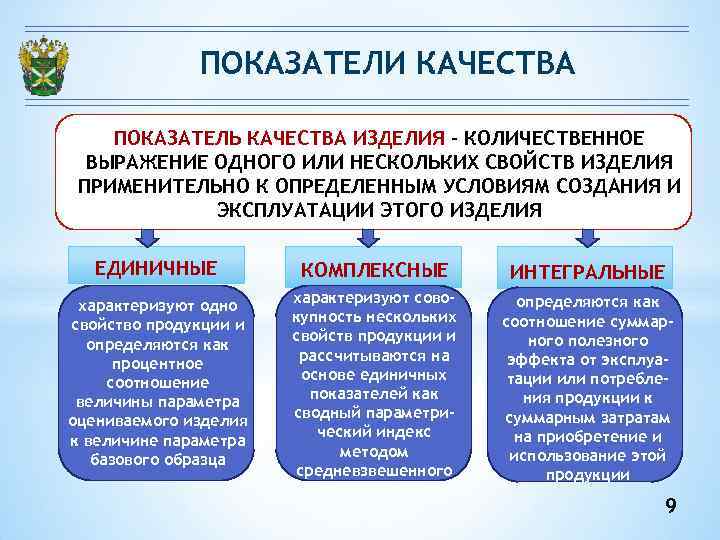 ПОКАЗАТЕЛИ КАЧЕСТВА

ПОКАЗАТЕЛЬ КАЧЕСТВА ИЗДЕЛИЯ - КОЛИЧЕСТВЕННОЕ ВЫРАЖЕНИЕ ОДНОГО ИЛИ НЕСКОЛЬКИХ СВОЙСТВ ИЗДЕЛИЯ ПРИМЕНИТЕЛЬНО К ОПРЕДЕЛЕННЫМ УСЛОВИЯМ СОЗДАНИЯ И ЭКСПЛУАТАЦИИ ЭТОГО ИЗДЕЛИЯ

ЕДИНИЧНЫЕ

характеризуют одно свойство продукции и определяются как процентное соотношение величины параметра оцениваемого изделия к величине параметра базового образца

КОМПЛЕКСНЫЕ

характеризуют совокупность нескольких свойств продукции и рассчитываются на основе единичных показателей как сводный параметрический индекс методом средневзвешенного

ИНТЕГРАЛЬНЫЕ

определяются как соотношение суммарного полезного эффекта от эксплуатации или потребления продукции к суммарным затратам на приобретение и использование этой продукции

9